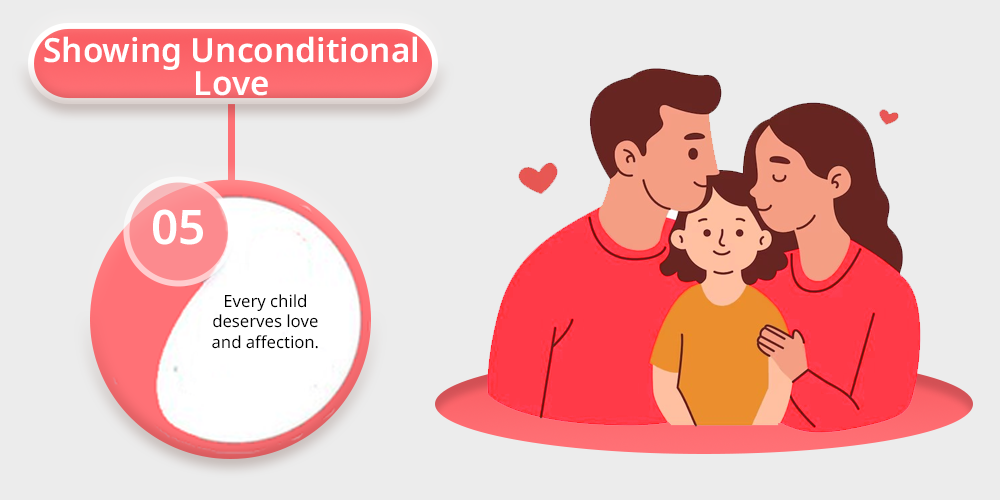 Showing Unconditional Love

05

Every child deserves love and affection.